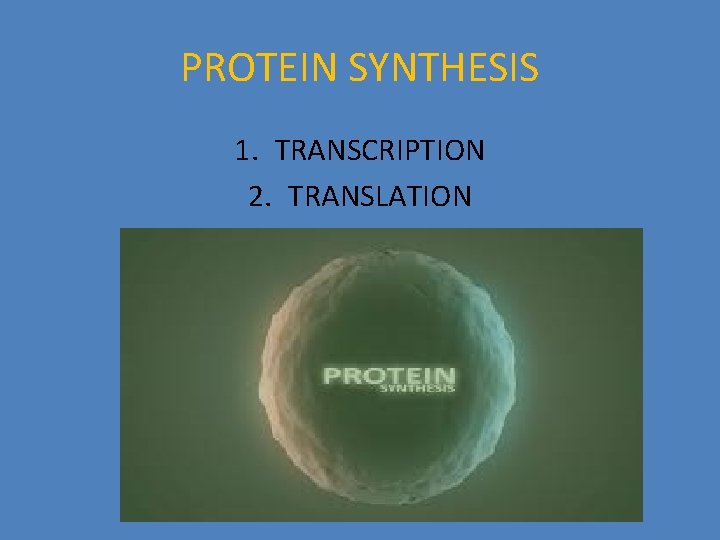 PROTEIN SYNTHESIS

1. TRANSCRIPTION
2. TRANSLATION

PROTEIN
SYNTHESIS